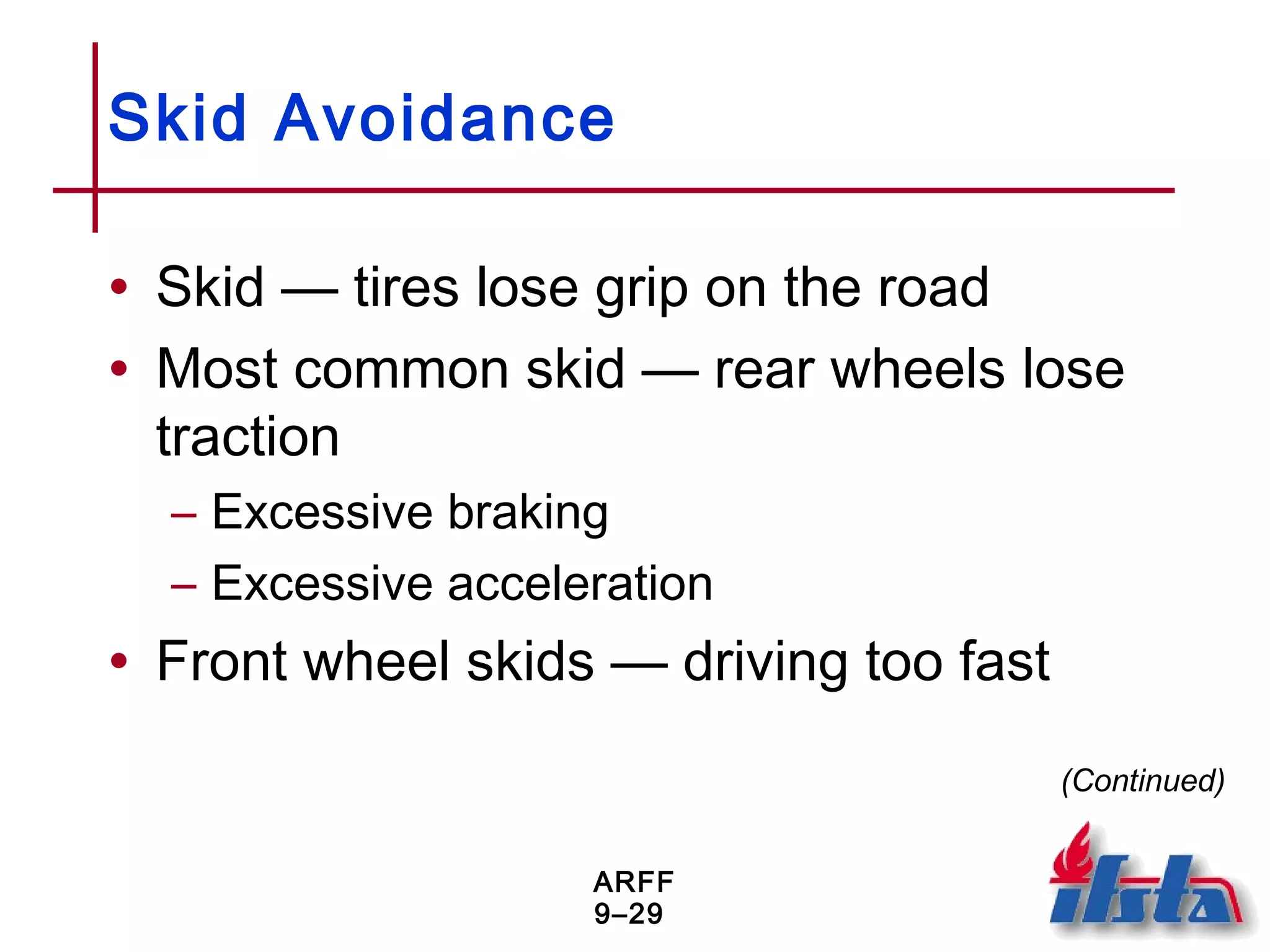 Skid Avoidance

• Skid — tires lose grip on the road
• Most common skid — rear wheels lose traction
– Excessive braking
– Excessive acceleration
• Front wheel skids — driving too fast

(Continued)

ARFF
9–29

ifsta